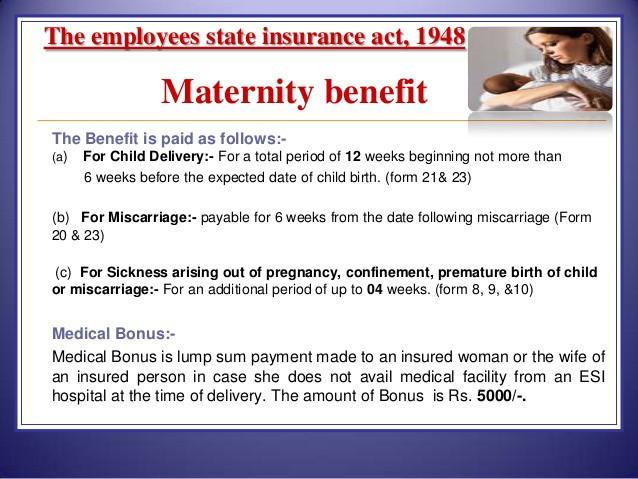 The employees state insurance act, 1948

Maternity benefit

The Benefit is paid as follows:-

(a) For Child Delivery:- For a total period of 12 weeks beginning not more than 6 weeks before the expected date of child birth. (form 21& 23)

(b) For Miscarriage:- payable for 6 weeks from the date following miscarriage (Form 20 & 23)

(c) For Sickness arising out of pregnancy, confinement, premature birth of child or miscarriage:- For an additional period of up to 04 weeks. (form 8, 9, &10)

Medical Bonus:-

Medical Bonus is lump sum payment made to an insured woman or the wife of an insured person in case she does not avail medical facility from an ESI hospital at the time of delivery. The amount of Bonus is Rs. 5000/-.